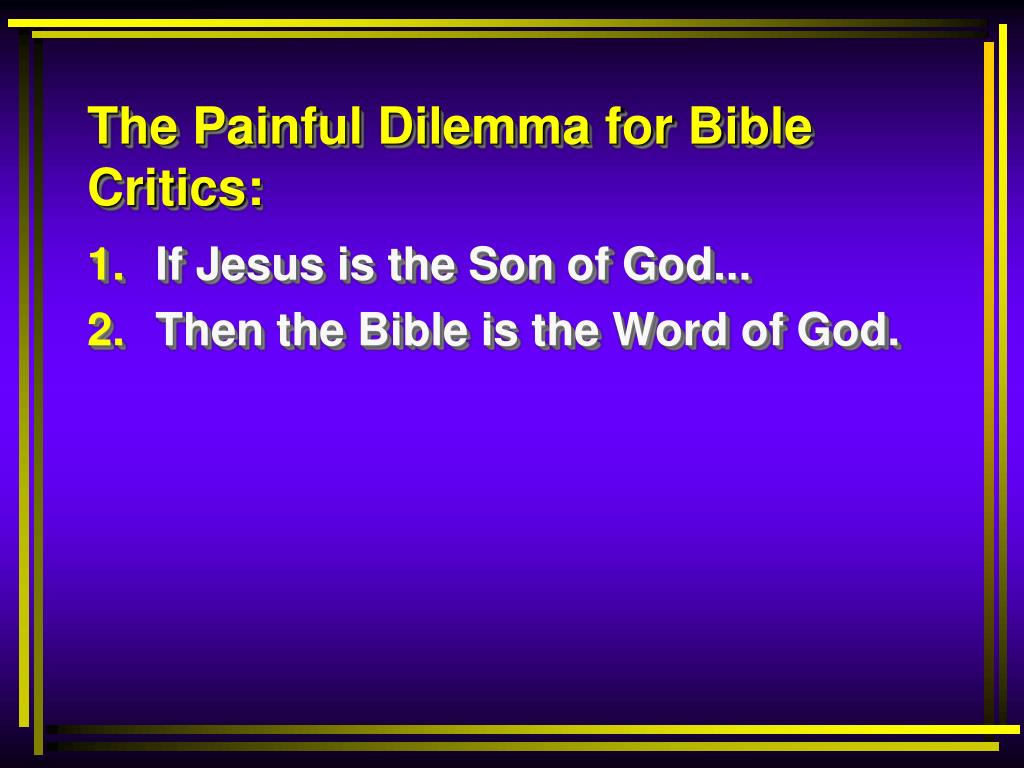 The Painful Dilemma for Bible Critics:

1. If Jesus is the Son of God...
2. Then the Bible is the Word of God.